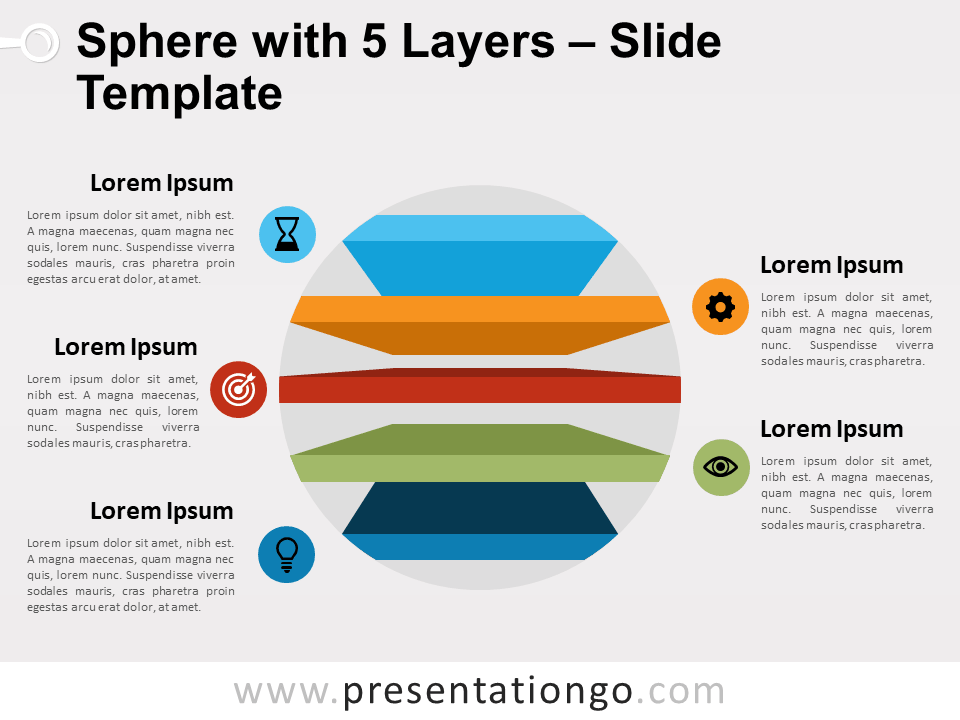 Sphere with 5 Layers – Slide Template

Lorem Ipsum

Lorem ipsum dolor sit amet, nibh est. A magna maecenas, quam magna nec quis, lorem nunc. Suspendisse viverra sodales mauris, cras pharetra proin egestas arcu erat dolor, at amet.

Lorem Ipsum

Lorem ipsum dolor sit amet, nibh est. A magna maecenas, quam magna nec quis, lorem nunc. Suspendisse viverra sodales mauris, cras pharetra.

Lorem Ipsum

Lorem ipsum dolor sit amet, nibh est. A magna maecenas, quam magna nec quis, lorem nunc. Suspendisse viverra sodales mauris, cras pharetra proin egestas arcu erat dolor, at amet.

Lorem Ipsum

Lorem ipsum dolor sit amet, nibh est. A magna maecenas, quam magna nec quis, lorem nunc. Suspendisse viverra sodales mauris, cras pharetra.

Lorem Ipsum

Lorem ipsum dolor sit amet, nibh est. A magna maecenas, quam magna nec quis, lorem nunc. Suspendisse viverra sodales mauris, cras pharetra.

www.presentationgo.com